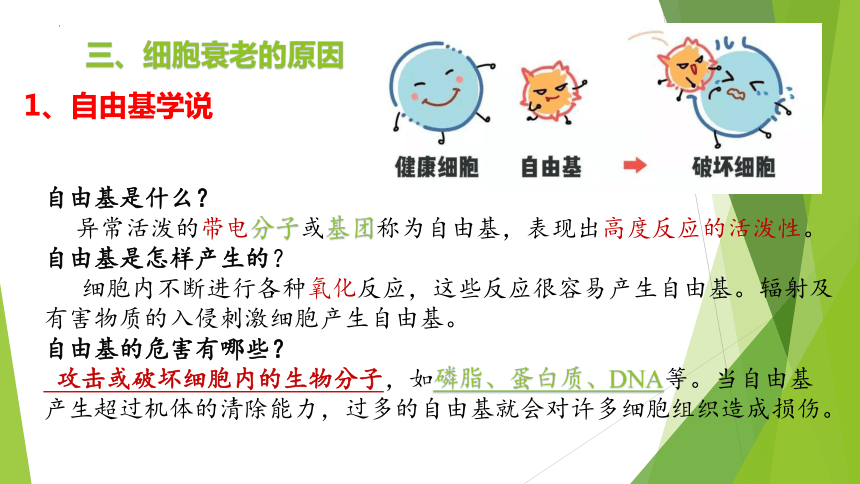 三、细胞衰老的原因

1、自由基学说

健康细胞　自由基　破坏细胞

自由基是什么？

异常活泼的带电分子或基团称为自由基，表现出高度反应的活泼性。

自由基是怎样产生的？

细胞内不断进行各种氧化反应，这些反应很容易产生自由基。辐射及有害物质的入侵刺激细胞产生自由基。

自由基的危害有哪些？

攻击或破坏细胞内的生物分子，如磷脂、蛋白质、DNA等。当自由基产生超过机体的清除能力，过多的自由基就会对许多细胞组织造成损伤。